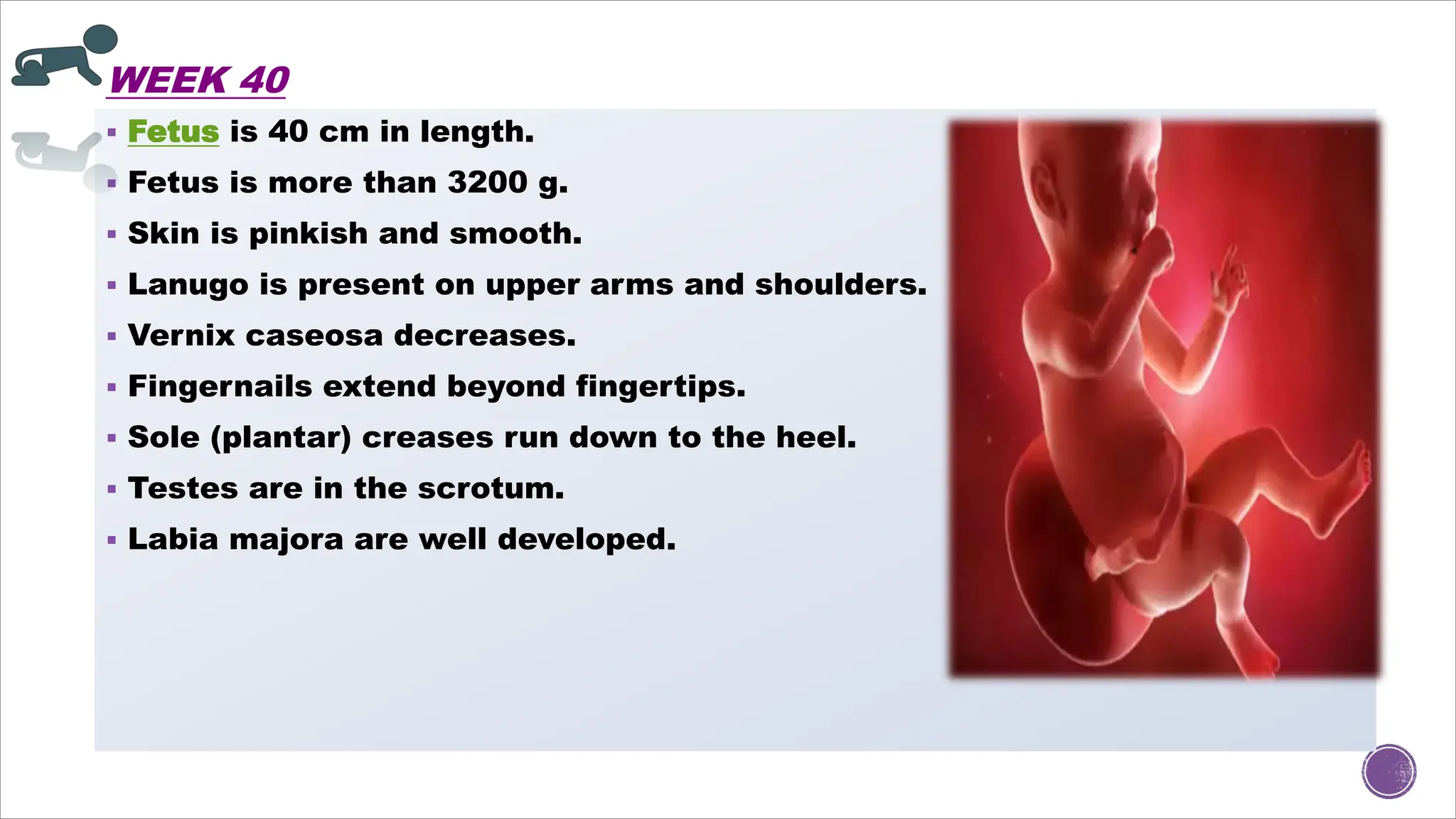 WEEK 40

▪ Fetus is 40 cm in length.
▪ Fetus is more than 3200 g.
▪ Skin is pinkish and smooth.
▪ Lanugo is present on upper arms and shoulders.
▪ Vernix caseosa decreases.
▪ Fingernails extend beyond fingertips.
▪ Sole (plantar) creases run down to the heel.
▪ Testes are in the scrotum.
▪ Labia majora are well developed.